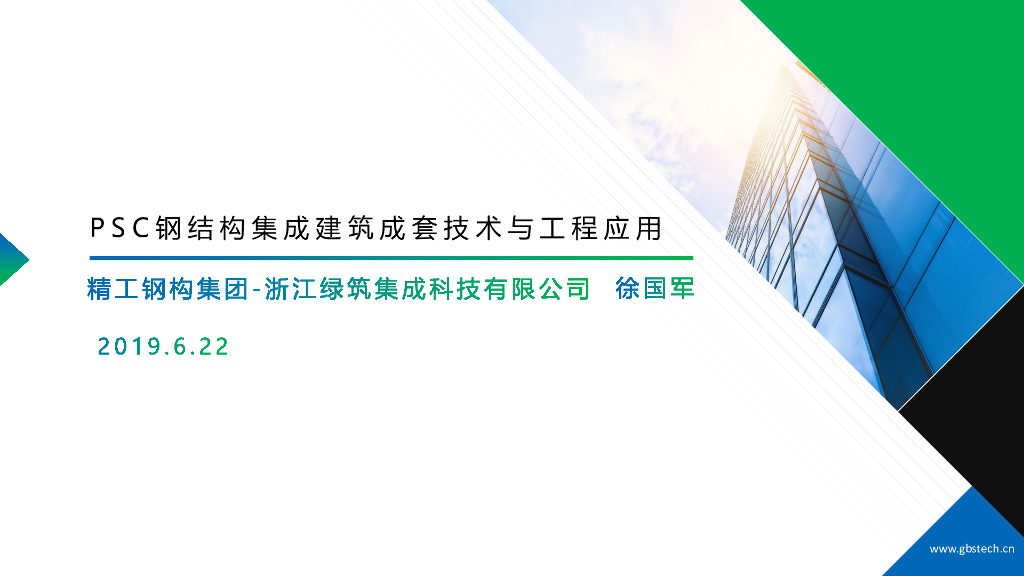 PSC钢结构集成建筑成套技术与工程应用

精工钢构集团-浙江绿筑集成科技有限公司　徐国军

2019.6.22

www.gbstech.cn